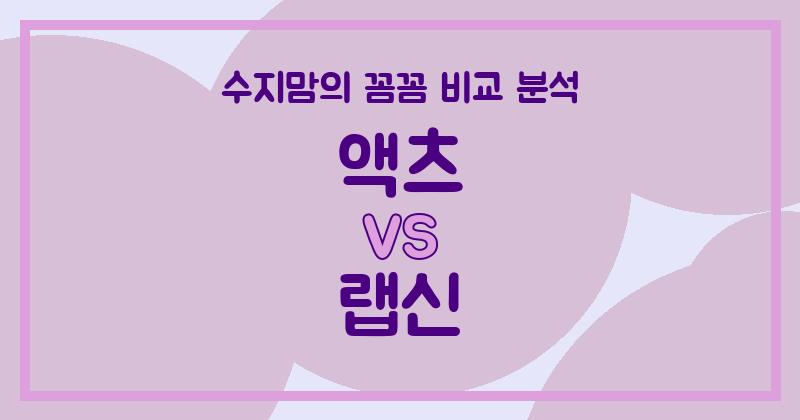 수지맘의 꼼꼼 비교 분석

액츠

VS

랩신